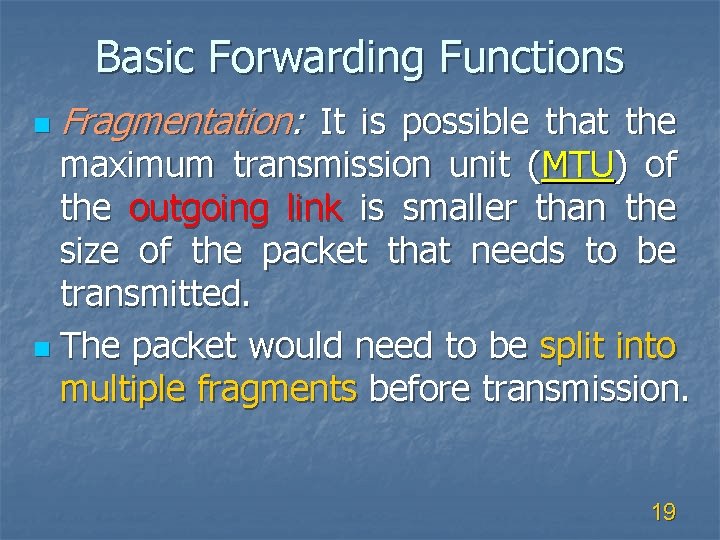 Basic Forwarding Functions

Fragmentation: It is possible that the maximum transmission unit (MTU) of the outgoing link is smaller than the size of the packet that needs to be transmitted.

The packet would need to be split into multiple fragments before transmission.

19